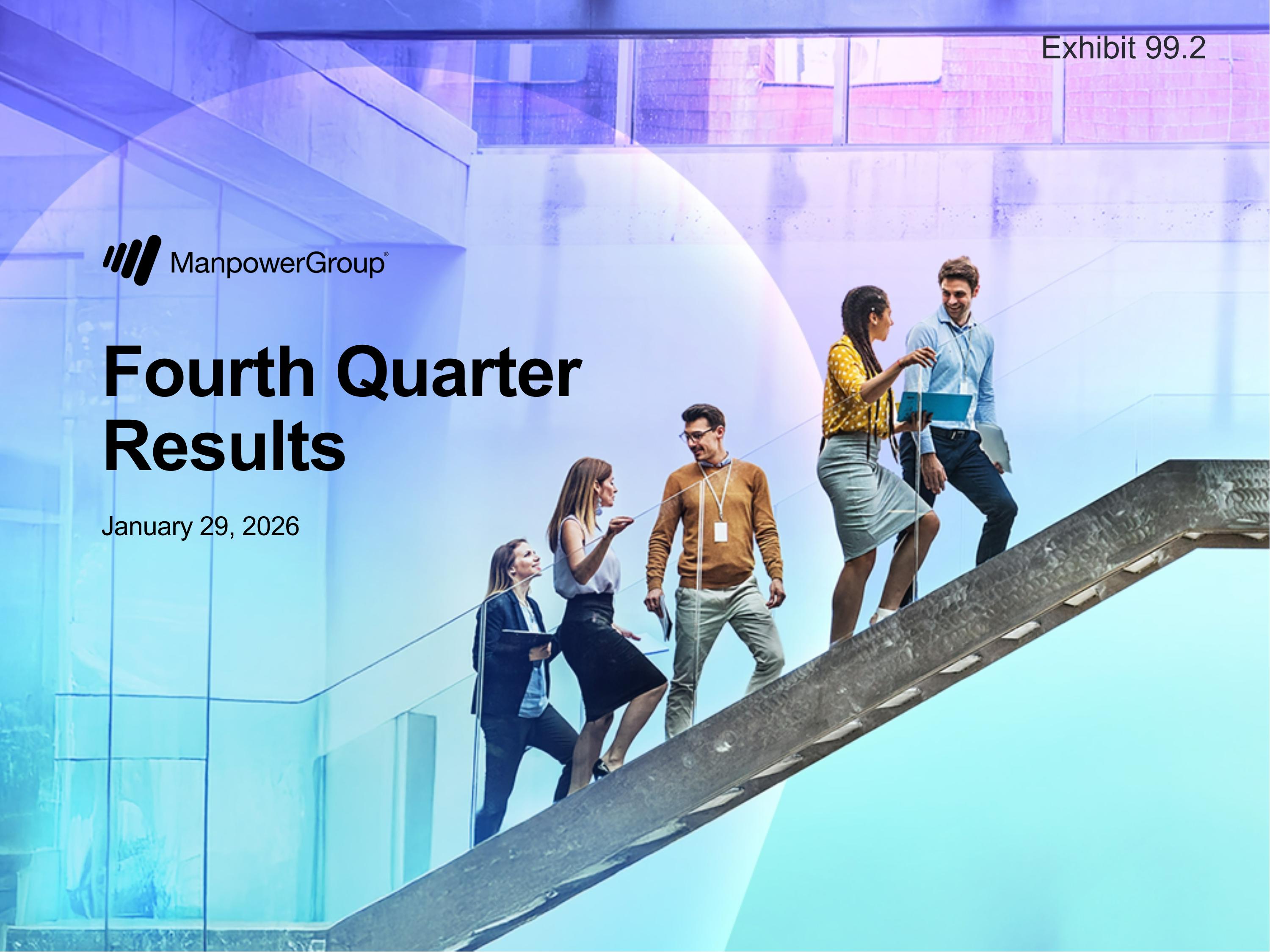 Exhibit 99.2

ManpowerGroup®

Fourth Quarter Results

January 29, 2026